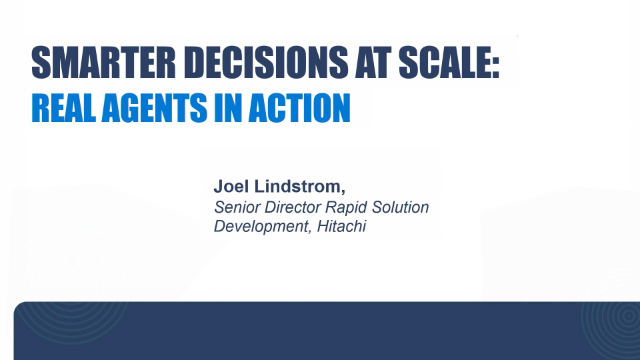 SMARTER DECISIONS AT SCALE:
REAL AGENTS IN ACTION

Joel Lindstrom,
Senior Director Rapid Solution Development, Hitachi